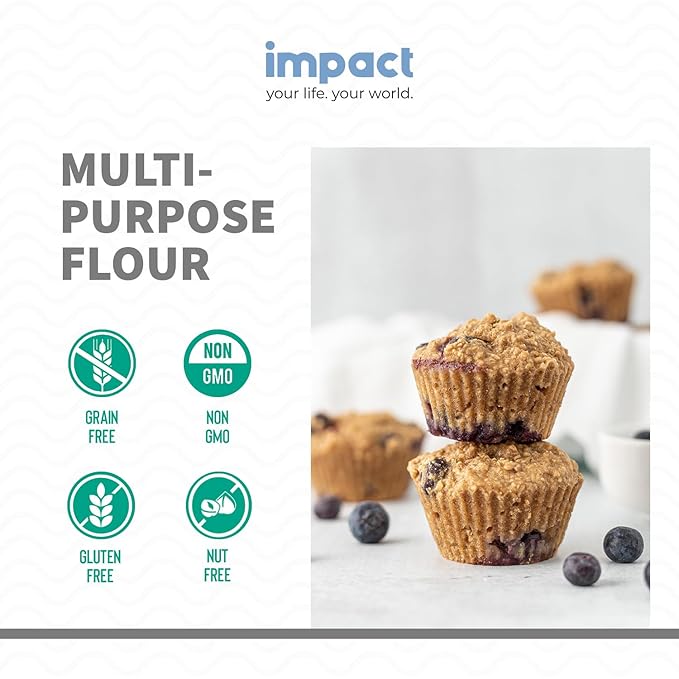 impact
your life. your world.

MULTI-PURPOSE FLOUR

GRAIN FREE

NON GMO

NON GMO

GLUTEN FREE

NUT FREE